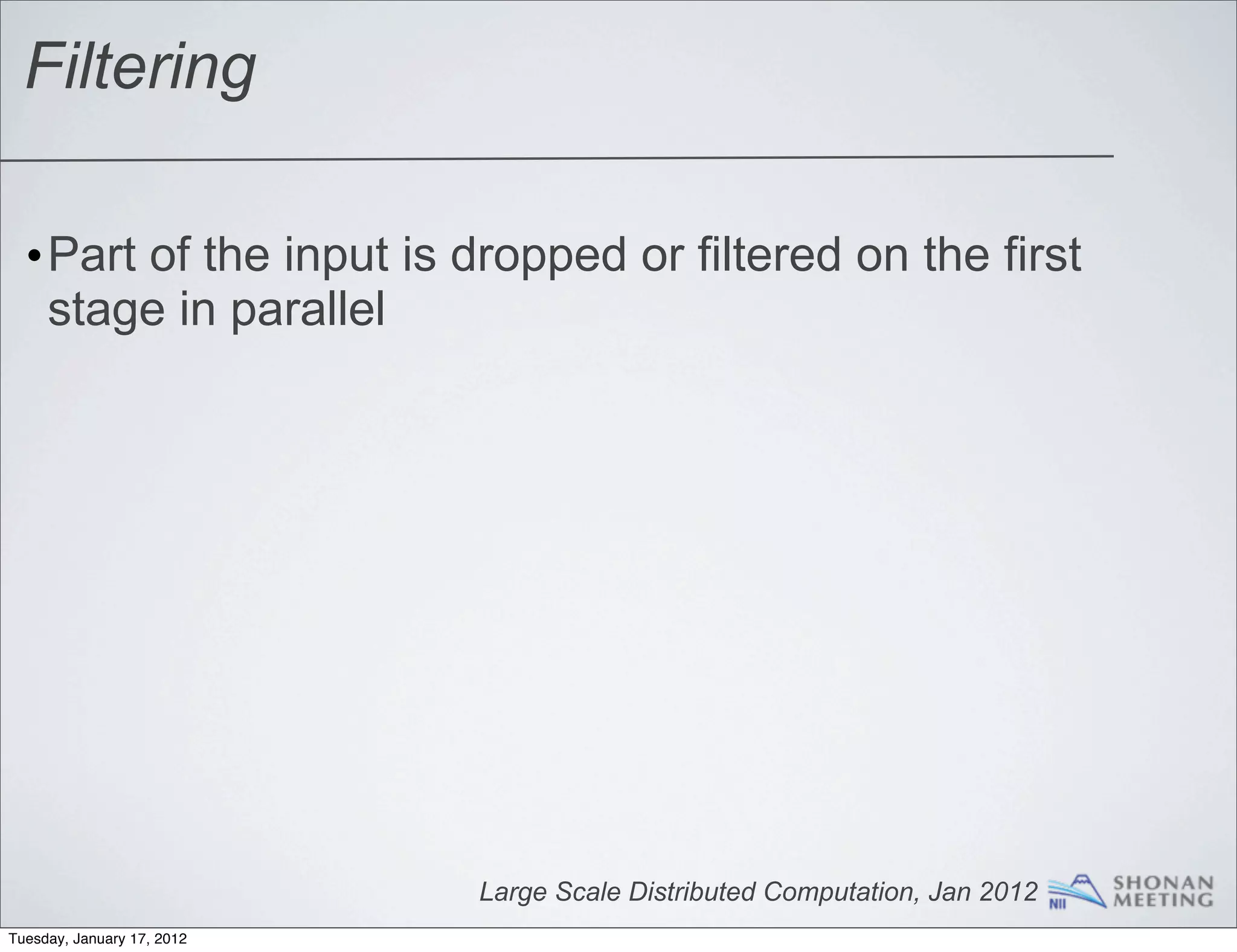 Filtering

• Part of the input is dropped or filtered on the first stage in parallel

Large Scale Distributed Computation, Jan 2012 NII SHONAN MEETING

Tuesday, January 17, 2012